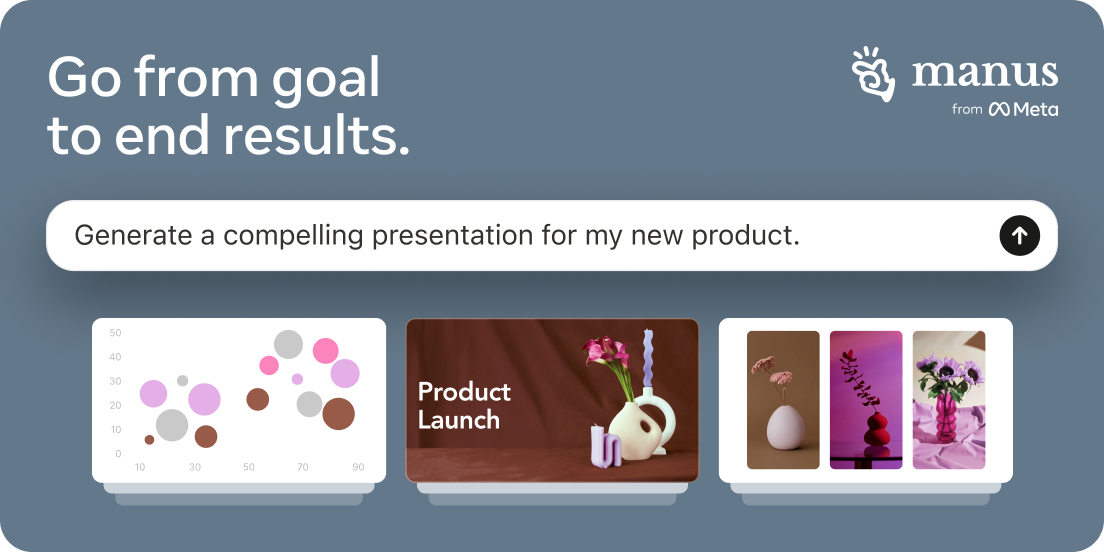 Go from goal to end results.

manus
from Meta

Generate a compelling presentation for my new product.

50
40
30
20
10
0
10 30 50 70 90

Product Launch